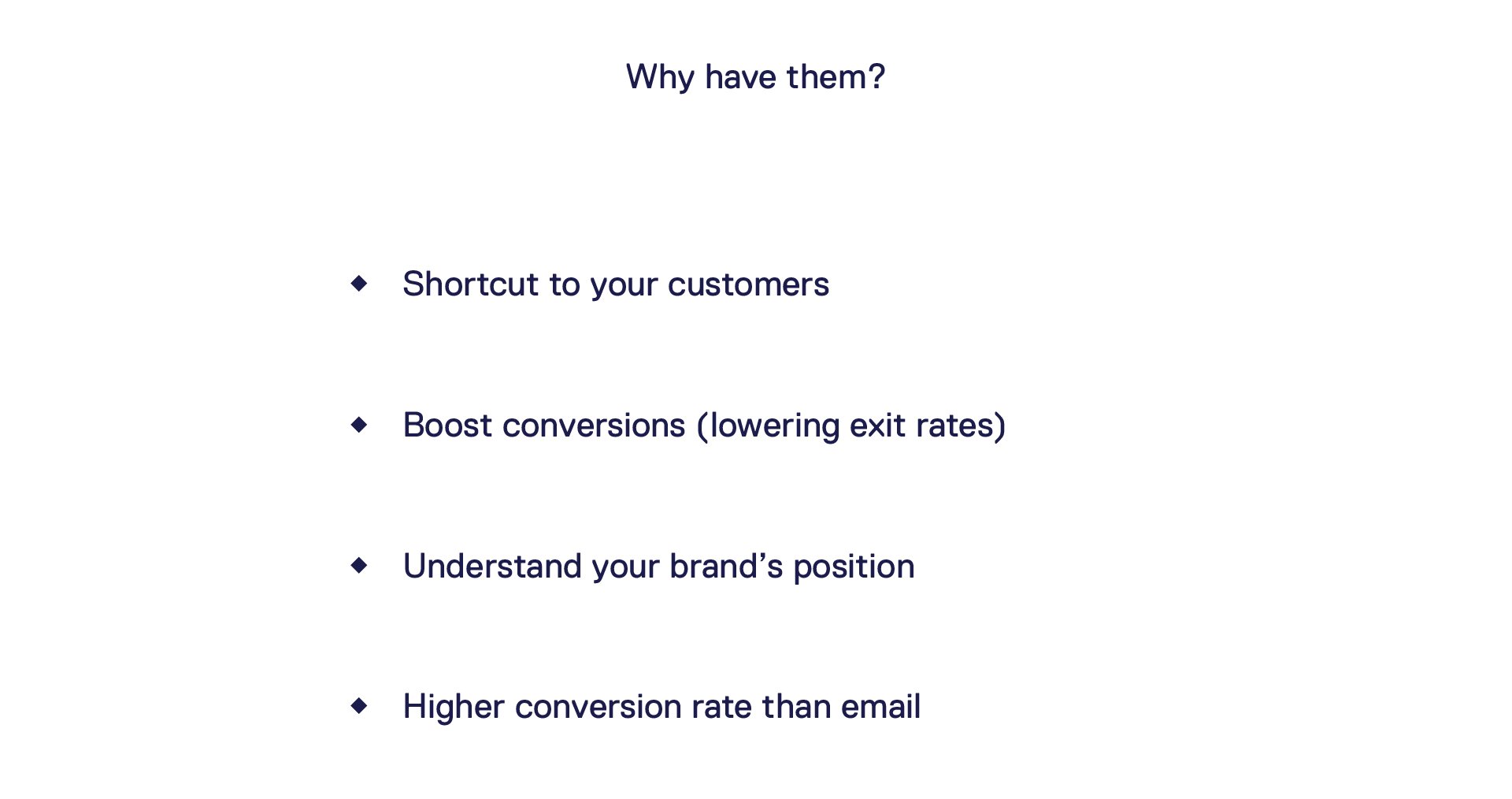 Why have them?

◆ Shortcut to your customers

◆ Boost conversions (lowering exit rates)

◆ Understand your brand’s position

◆ Higher conversion rate than email